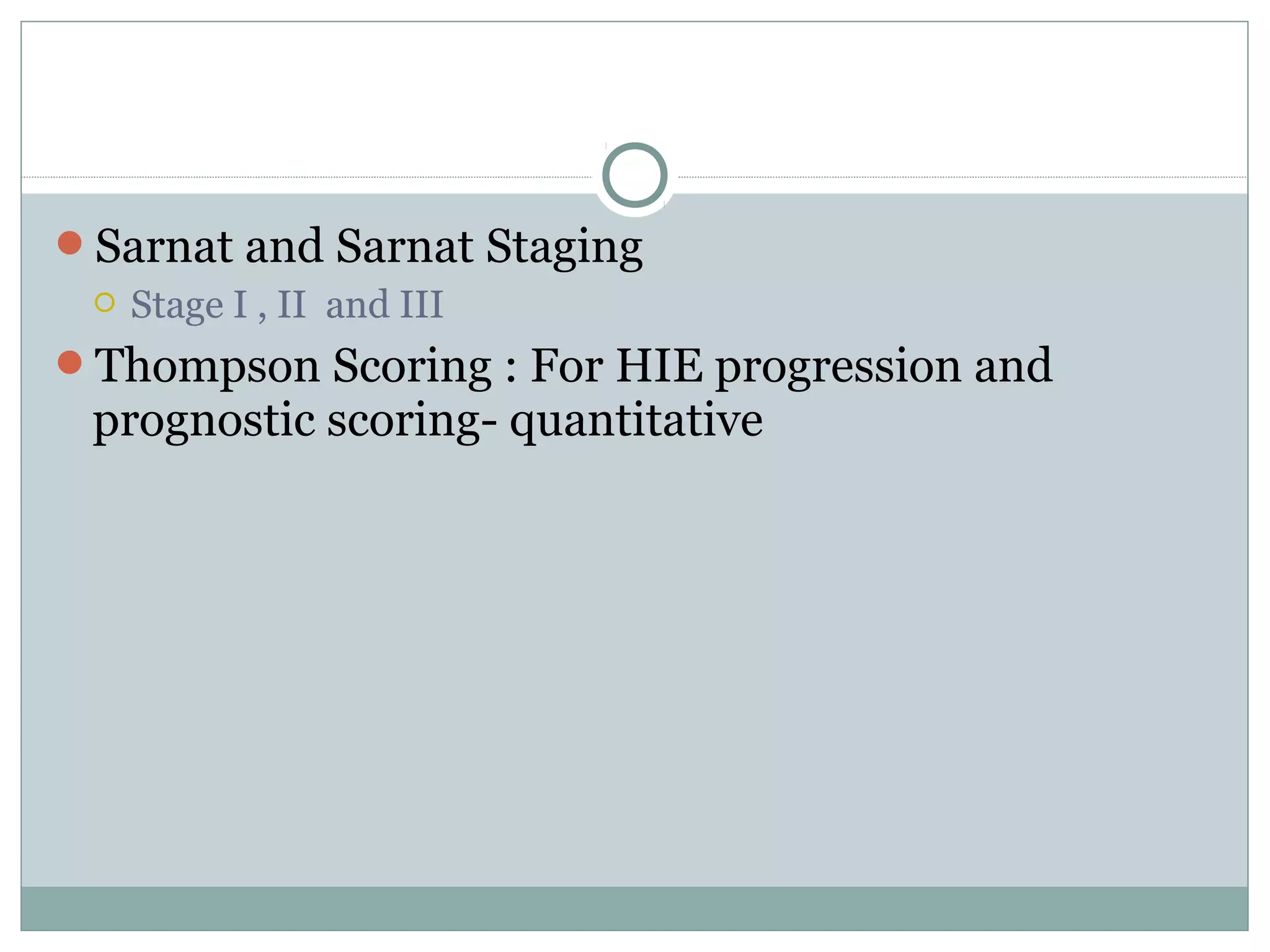 Sarnat and Sarnat Staging

Stage I , II and III

Thompson Scoring : For HIE progression and prognostic scoring- quantitative